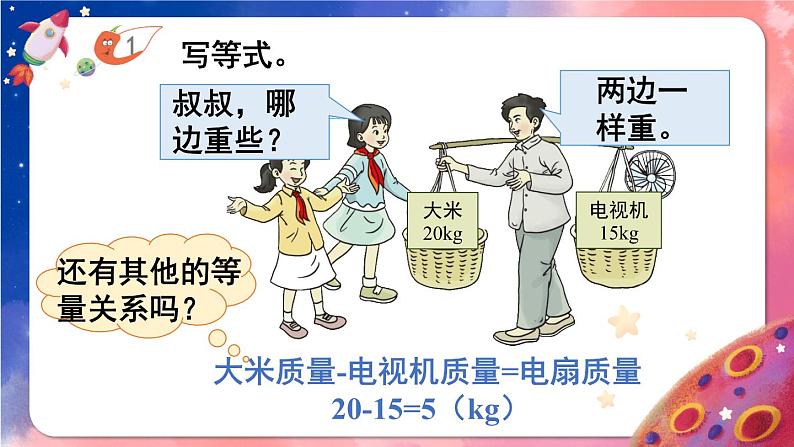 1

写等式。

叔叔，哪边重些？

两边一样重。

大米
20kg

电视机
15kg

还有其他的等量关系吗？

大米质量-电视机质量=电扇质量
20-15=5（kg）